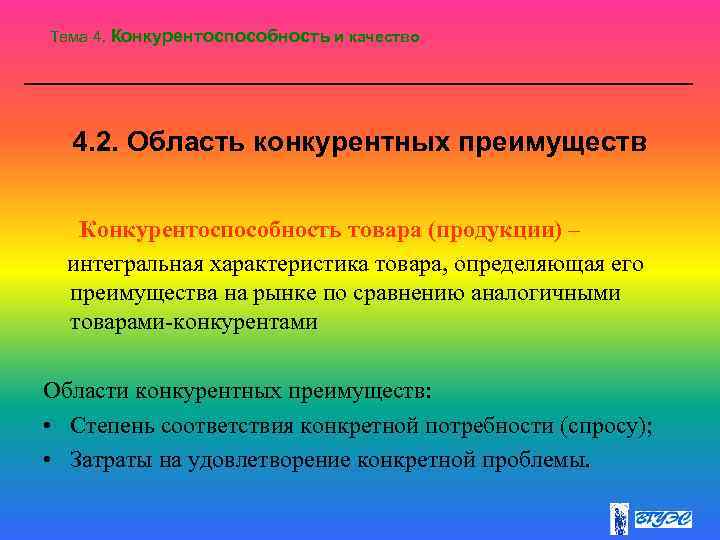 Тема 4. Конкурентоспособность и качество

4.2. Область конкурентных преимуществ

Конкурентоспособность товара (продукции) – интегральная характеристика товара, определяющая его преимущества на рынке по сравнению аналогичными товарами-конкурентами

Области конкурентных преимуществ:

• Степень соответствия конкретной потребности (спросу);
• Затраты на удовлетворение конкретной проблемы.

ВГУЭС